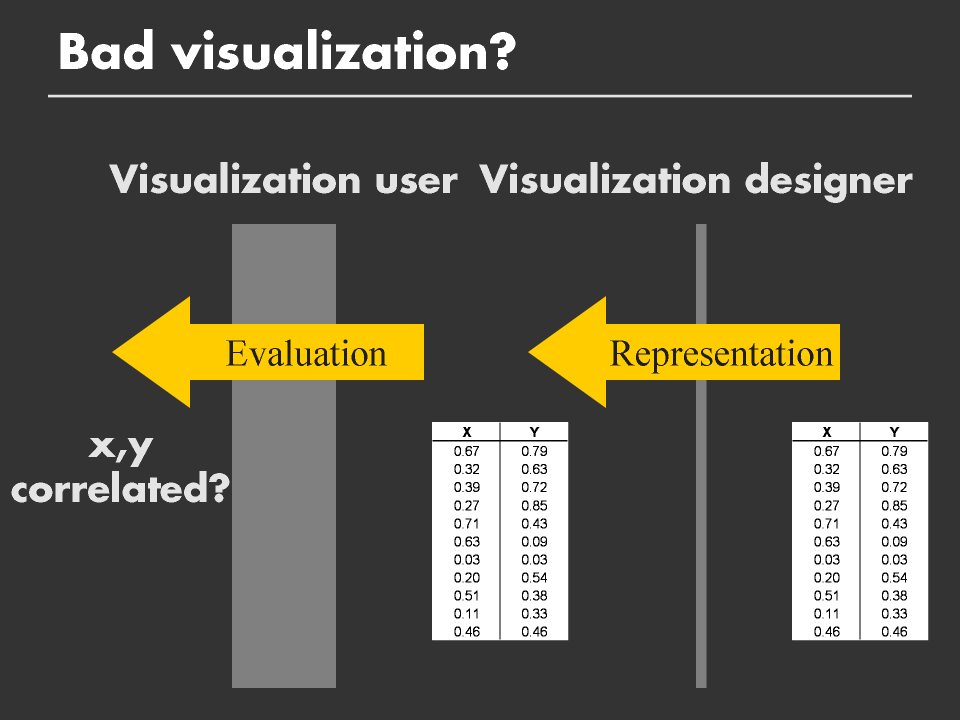 Bad visualization?

Visualization user

Visualization designer

Evaluation

Representation

x,y correlated?

| X | Y |
|---|---|
| 0.67 | 0.79 |
| 0.32 | 0.63 |
| 0.39 | 0.72 |
| 0.27 | 0.85 |
| 0.71 | 0.43 |
| 0.63 | 0.09 |
| 0.03 | 0.03 |
| 0.20 | 0.54 |
| 0.51 | 0.38 |
| 0.11 | 0.33 |
| 0.46 | 0.46 |

| X | Y |
|---|---|
| 0.67 | 0.79 |
| 0.32 | 0.63 |
| 0.39 | 0.72 |
| 0.27 | 0.85 |
| 0.71 | 0.43 |
| 0.63 | 0.09 |
| 0.03 | 0.03 |
| 0.20 | 0.54 |
| 0.51 | 0.38 |
| 0.11 | 0.33 |
| 0.46 | 0.46 |